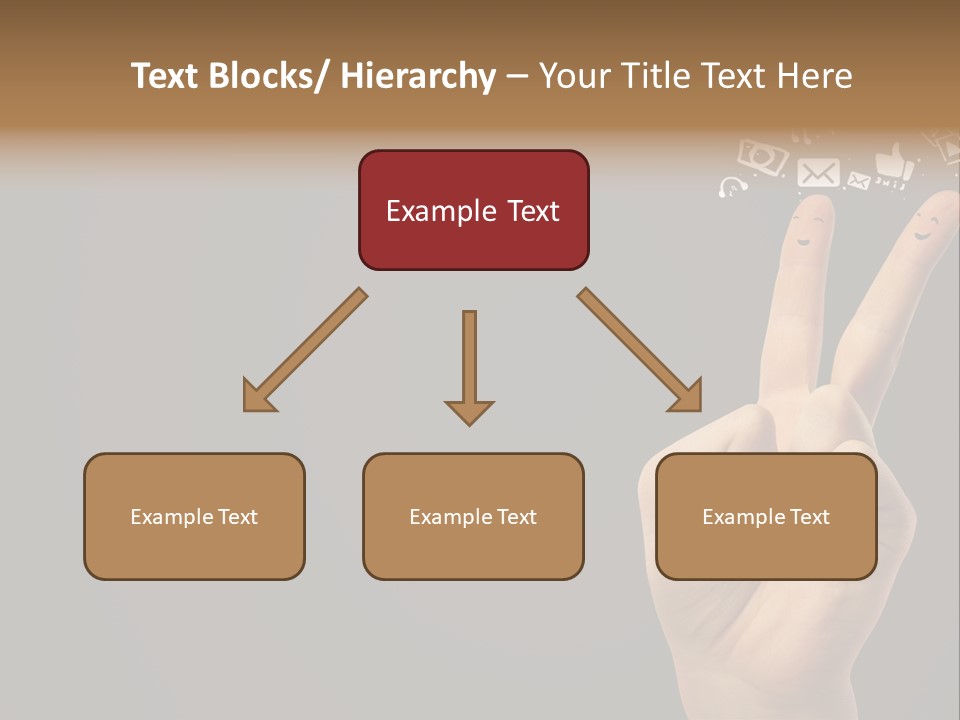 Text Blocks/ Hierarchy – Your Title Text Here

Example Text

Example Text

Example Text

Example Text